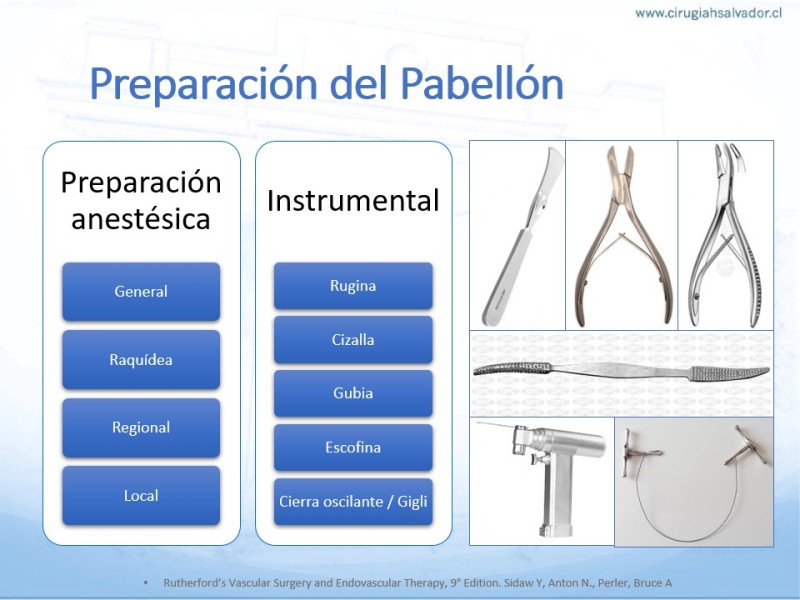 www.cirugiahsalvador.cl

Preparación del Pabellón

Preparación anestésica

General

Raquídea

Regional

Local

Instrumental

Rugina

Cizalla

Gubia

Escofina

Cierra oscilante / Gigli

• Rutherford's Vascular Surgery and Endovascular Therapy, 9° Edition. Sidaw Y, Anton N., Perler, Bruce A